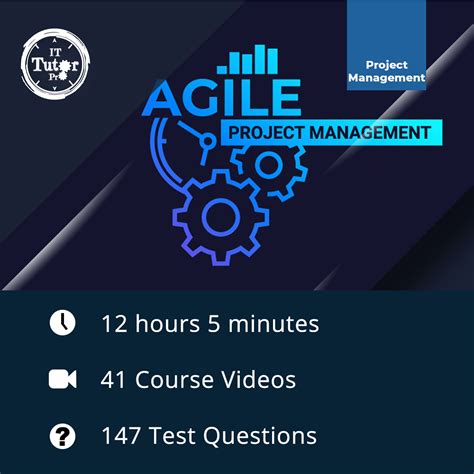 IT Tutor Pro

Project Management

AGILE
PROJECT MANAGEMENT

12 hours 5 minutes

41 Course Videos

147 Test Questions